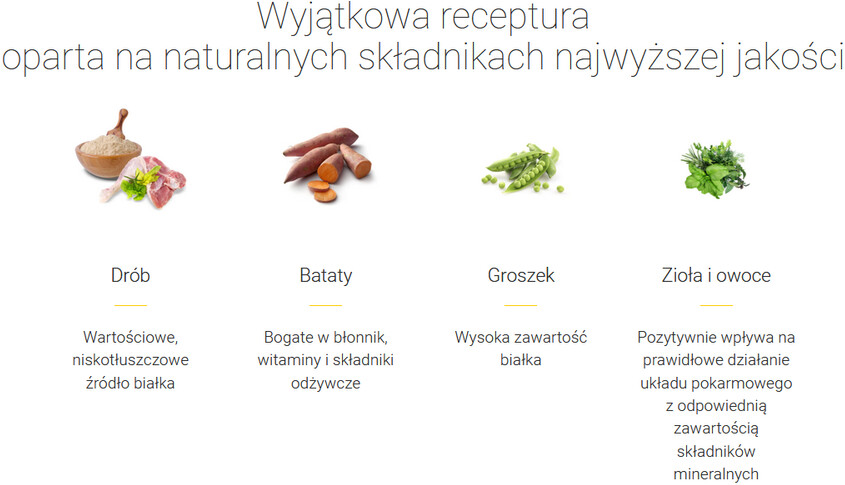 Wyjątkowa receptura
oparta na naturalnych składnikach najwyższej jakości

Drób

Wartościowe, niskotłuszczowe źródło białka

Bataty

Bogate w błonnik, witaminy i składniki odżywcze

Groszek

Wysoka zawartość białka

Zioła i owoce

Pozytywnie wpływa na prawidłowe działanie układu pokarmowego z odpowiednią zawartością składników mineralnych